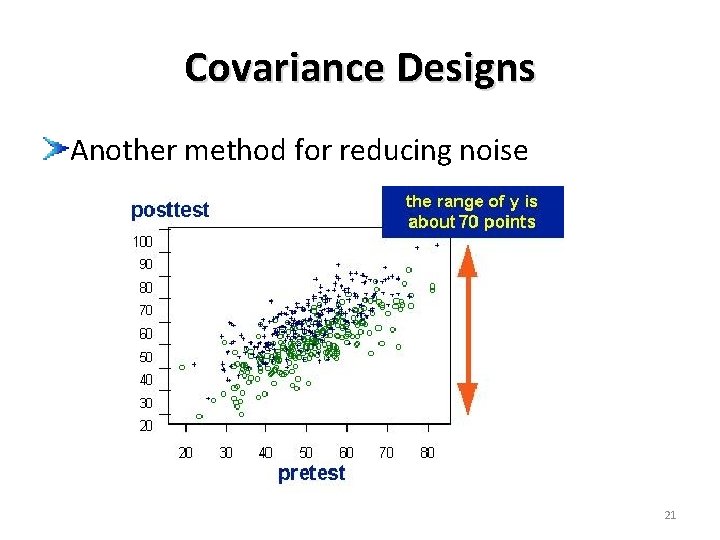 Covariance Designs

Another method for reducing noise

posttest

the range of y is about 70 points

100
90
80
70
60
50
40
30
20

20 30 40 50 60 70 80

pretest

21